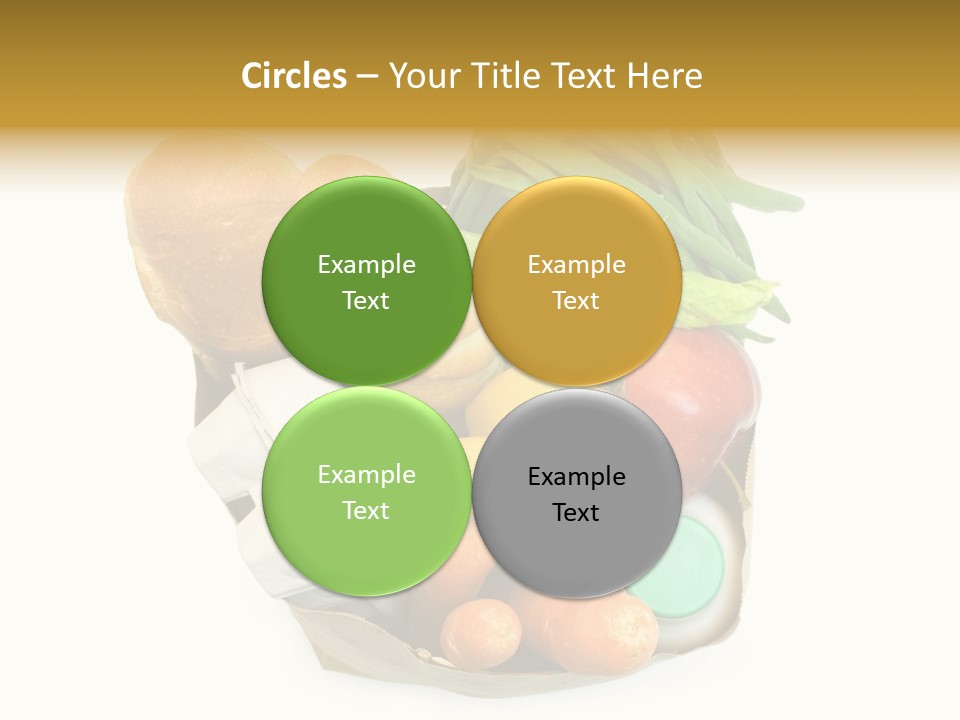 Circles – Your Title Text Here

Example Text

Example Text

Example Text

Example Text